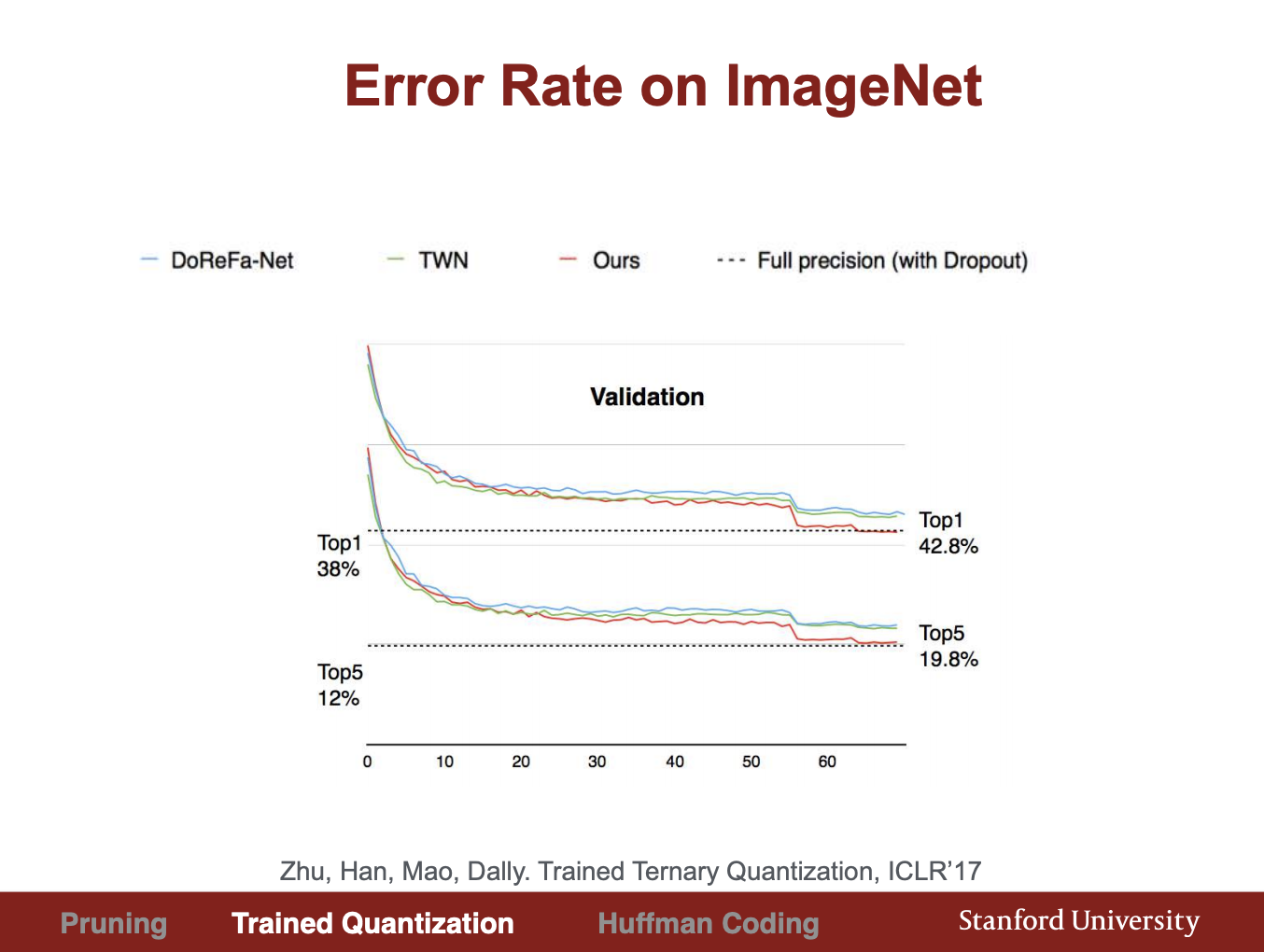 Error Rate on ImageNet

DoReFa-Net
TWN
Ours
Full precision (with Dropout)

Validation

Top1
38%

Top5
12%

Top1
42.8%

Top5
19.8%

0
10
20
30
40
50
60

Zhu, Han, Mao, Dally. Trained Ternary Quantization, ICLR'17

Pruning
Trained Quantization
Huffman Coding
Stanford University